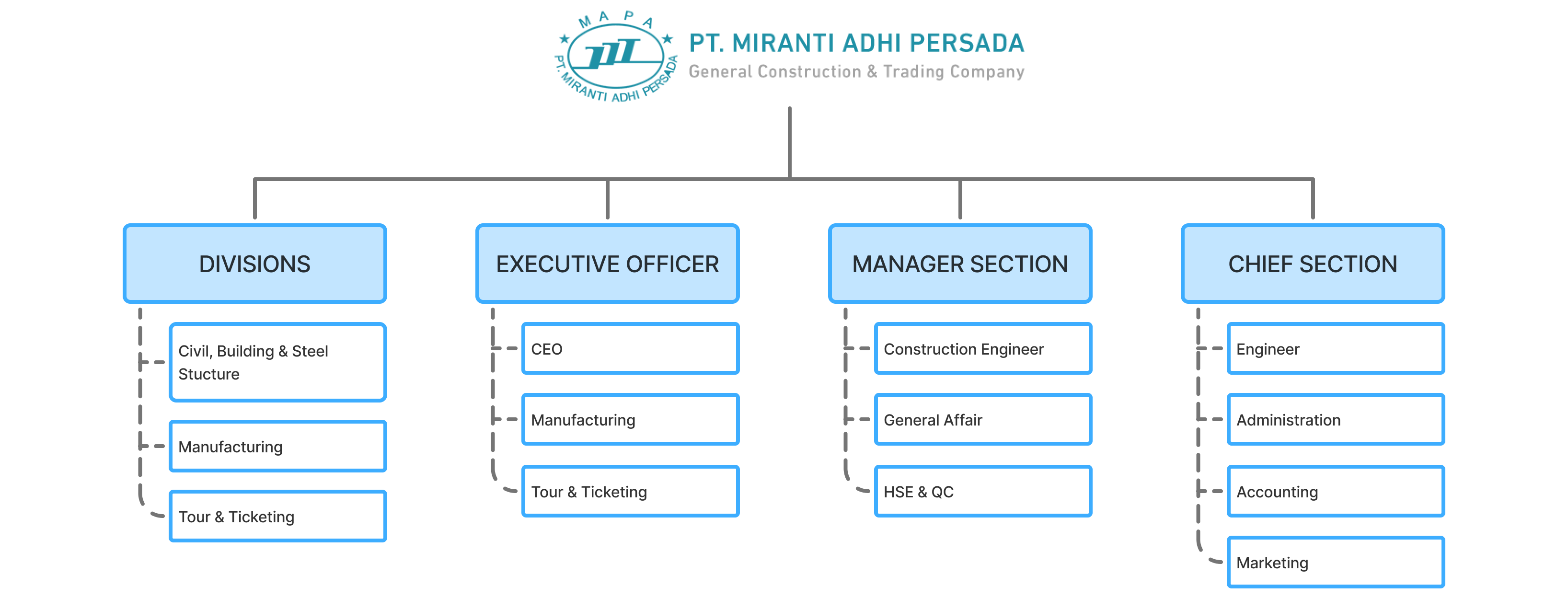 M A P A
PT. MIRANTI ADHI PERSADA

PT. MIRANTI ADHI PERSADA
General Construction & Trading Company

DIVISIONS
Civil, Building & Steel Stucture
Manufacturing
Tour & Ticketing

EXECUTIVE OFFICER
CEO
Manufacturing
Tour & Ticketing

MANAGER SECTION
Construction Engineer
General Affair
HSE & QC

CHIEF SECTION
Engineer
Administration
Accounting
Marketing